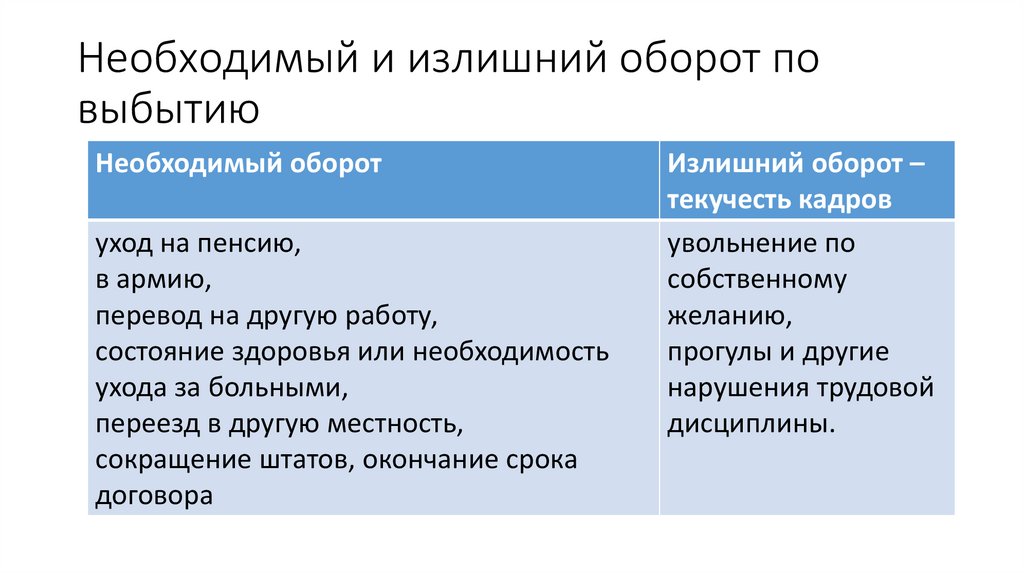 Необходимый и излишний оборот по выбытию

| Необходимый оборот | Излишний оборот – текучесть кадров |
|---|---|
| уход на пенсию, в армию, перевод на другую работу, состояние здоровья или необходимость ухода за больными, переезд в другую местность, сокращение штатов, окончание срока договора | увольнение по собственному желанию, прогулы и другие нарушения трудовой дисциплины. |